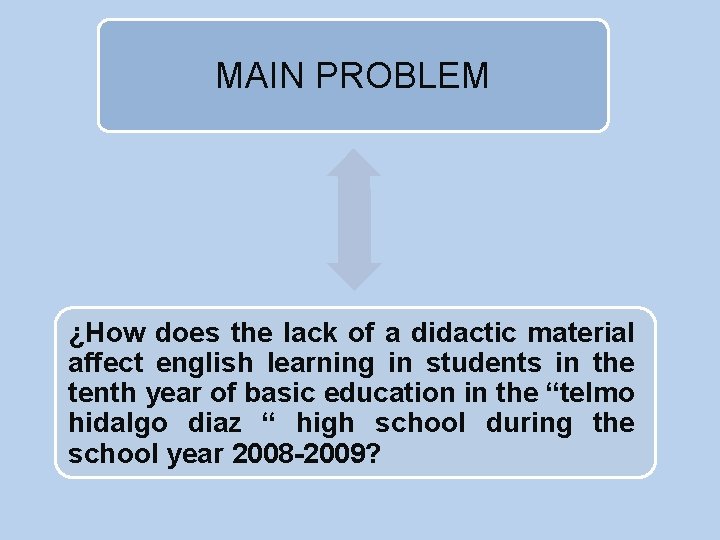 MAIN PROBLEM

¿How does the lack of a didactic material affect english learning in students in the tenth year of basic education in the “telmo hidalgo diaz “ high school during the school year 2008-2009?